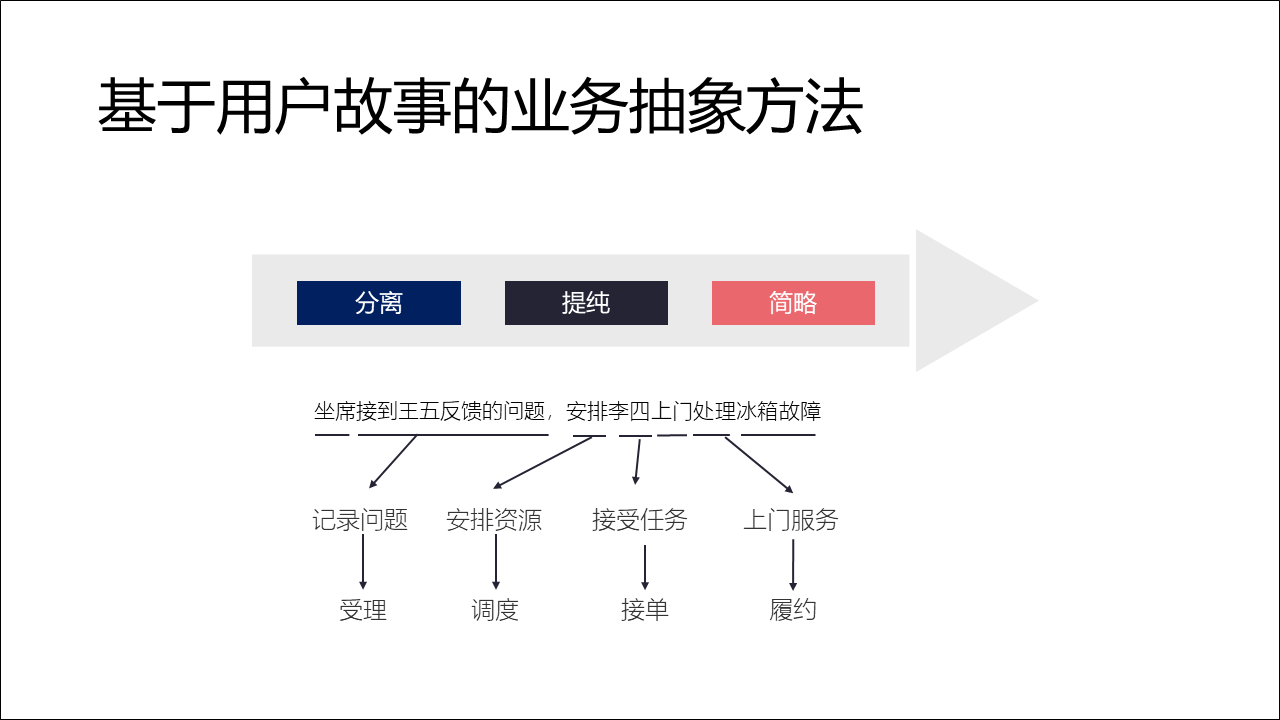 基于用户故事的业务抽象方法

分离 提纯 简略

坐席接到王五反馈的问题，安排李四上门处理冰箱故障

记录问题 安排资源 接受任务 上门服务

受理 调度 接单 履约